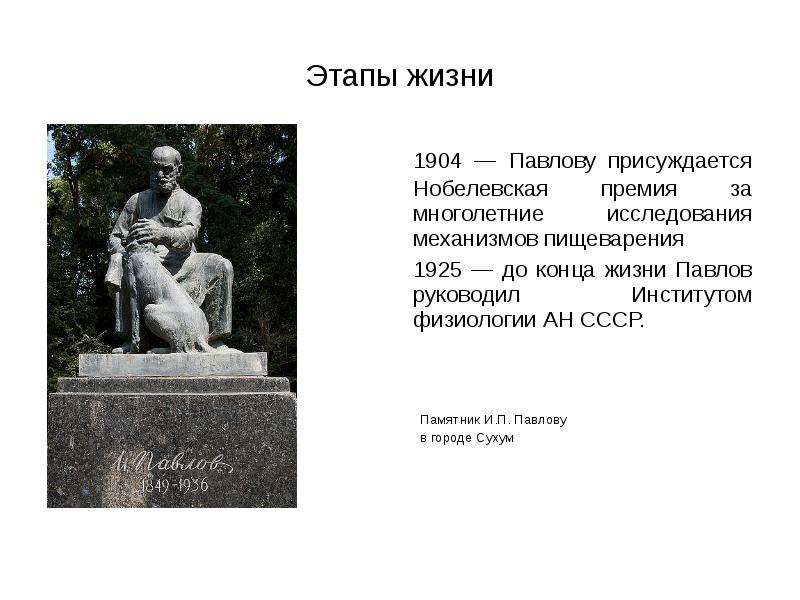 Этапы жизни

И. Павлов
1849-1936

1904 — Павлову присуждается Нобелевская премия за многолетние исследования механизмов пищеварения

1925 — до конца жизни Павлов руководил Институтом физиологии АН СССР.

Памятник И.П. Павлову
в городе Сухум